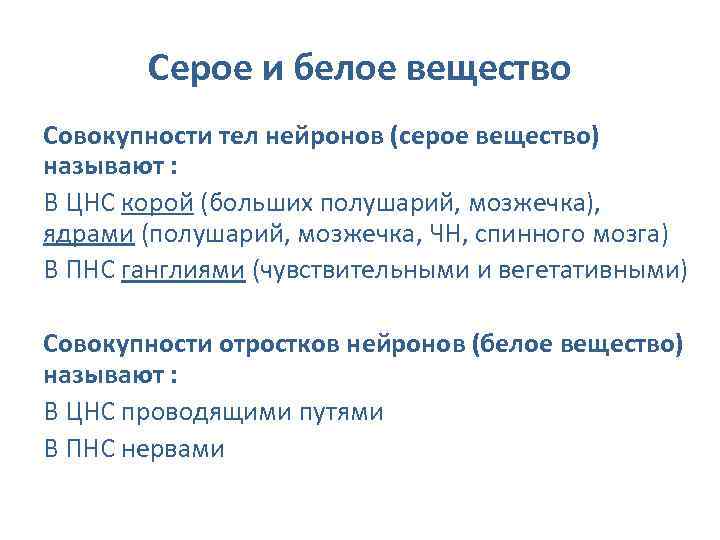 Серое и белое вещество

Совокупности тел нейронов (серое вещество) называют :

В ЦНС корой (больших полушарий, мозжечка), ядрами (полушарий, мозжечка, ЧН, спинного мозга)

В ПНС ганглиями (чувствительными и вегетативными)

Совокупности отростков нейронов (белое вещество) называют :

В ЦНС проводящими путями

В ПНС нервами